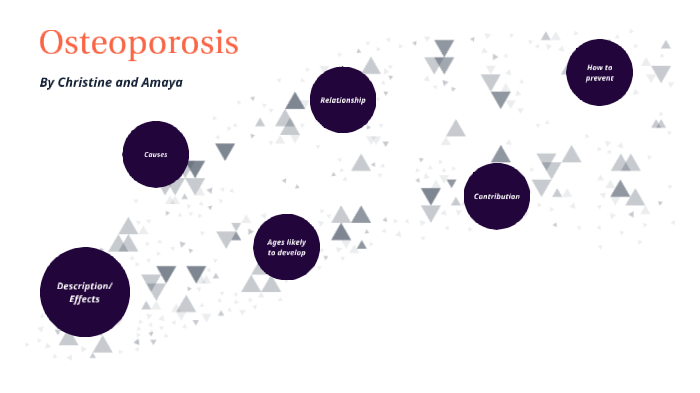 Osteoporosis

By Christine and Amaya

Description/ Effects

Causes

Ages likely to develop

Relationship

Contribution

How to prevent